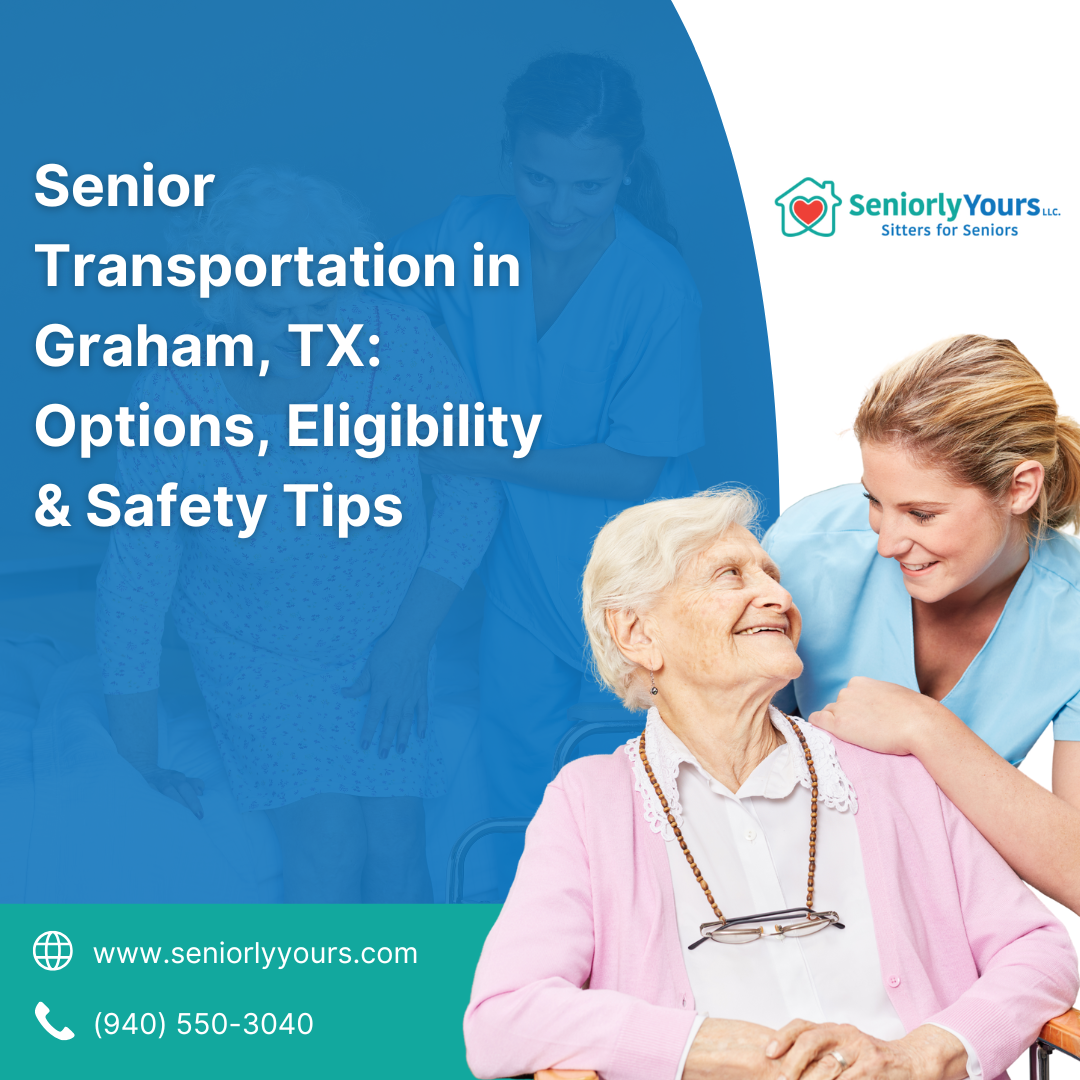 Senior Transportation in Graham, TX: Options, Eligibility & Safety Tips

SeniorlyYours LLC.
Sitters for Seniors

www.seniorlyyours.com

(940) 550-3040